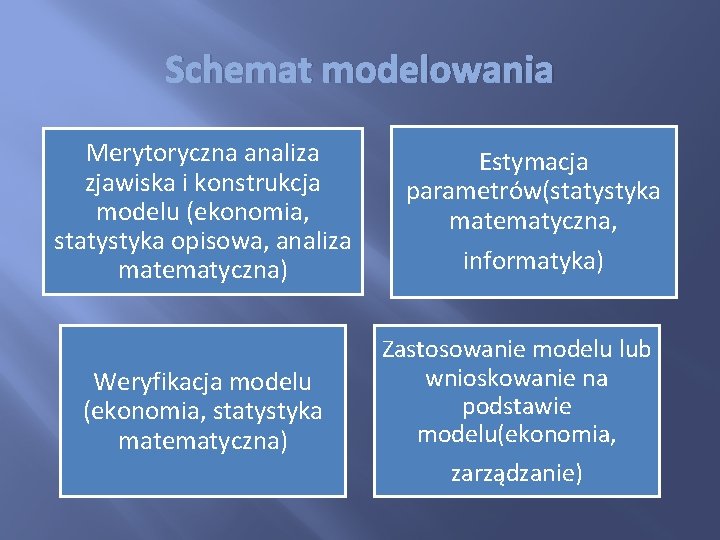 Schemat modelowania

Merytoryczna analiza zjawiska i konstrukcja modelu (ekonomia, statystyka opisowa, analiza matematyczna)

Estymacja parametrów(statystyka matematyczna, informatyka)

Weryfikacja modelu (ekonomia, statystyka matematyczna)

Zastosowanie modelu lub wnioskowanie na podstawie modelu(ekonomia, zarządzanie)